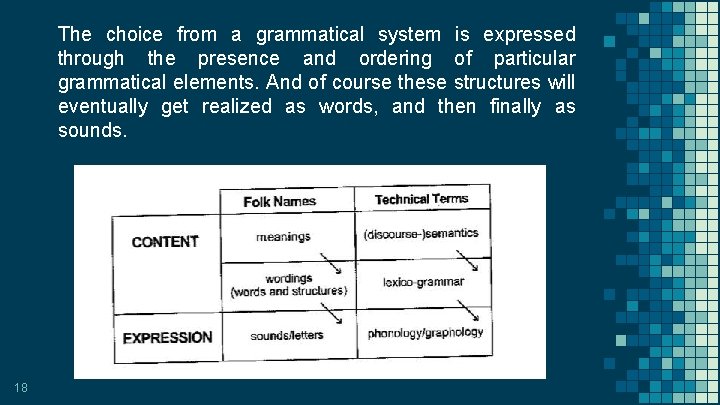 The choice from a grammatical system is expressed through the presence and ordering of particular grammatical elements. And of course these structures will eventually get realized as words, and then finally as sounds.

| | Folk Names | Technical Terms |
|---|---|---|
| CONTENT | meanings | (discourse-)semantics |
| | wordings (words and structures) | lexico-grammar |
| EXPRESSION | sounds/letters | phonology/graphology |

18